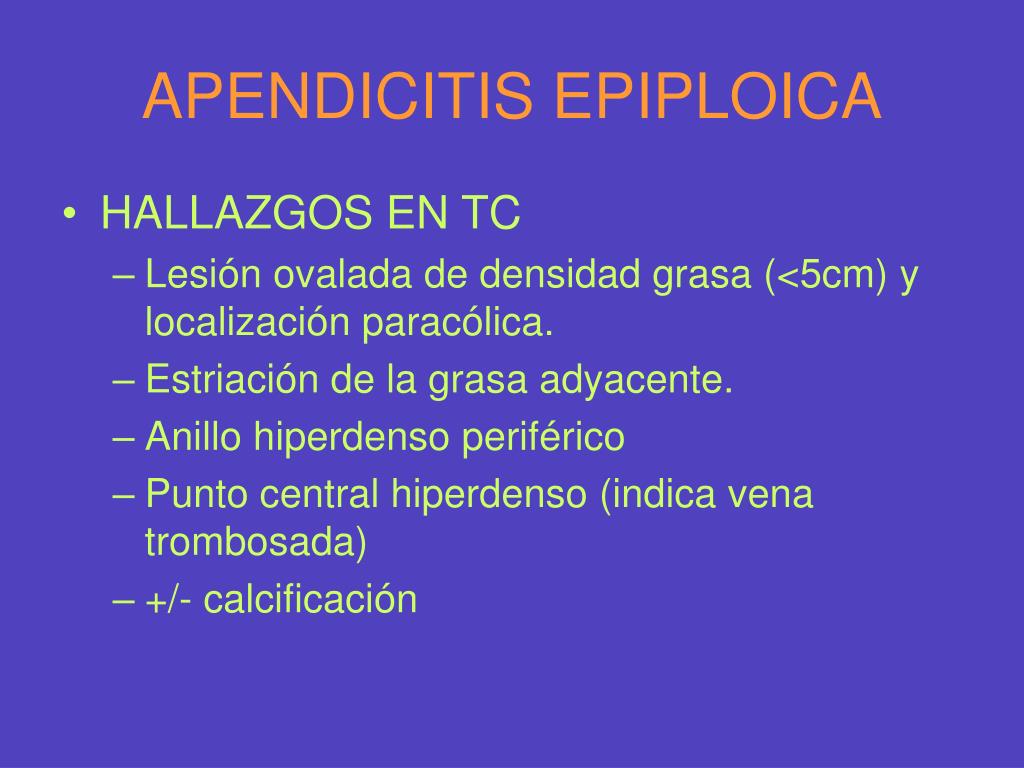 APENDICITIS EPIPLOICA

• HALLAZGOS EN TC
– Lesión ovalada de densidad grasa (<5cm) y localización paracólica.
– Estriación de la grasa adyacente.
– Anillo hiperdenso periférico
– Punto central hiperdenso (indica vena trombosada)
– +/- calcificación